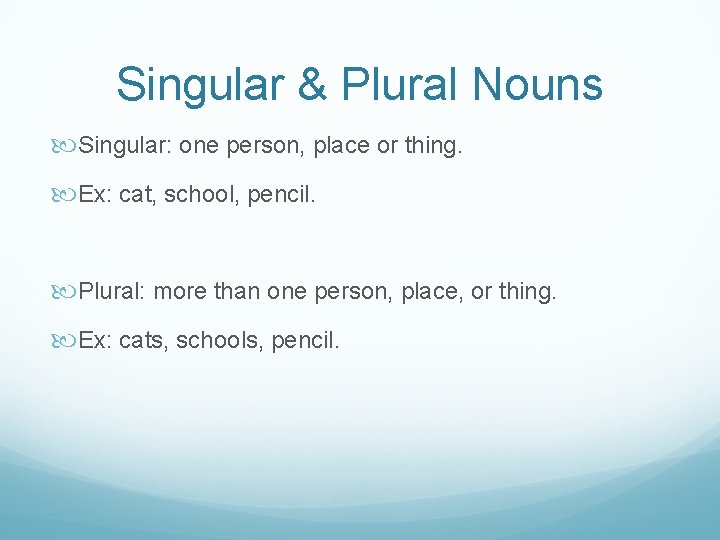 Singular & Plural Nouns

Singular: one person, place or thing.

Ex: cat, school, pencil.

Plural: more than one person, place, or thing.

Ex: cats, schools, pencil.